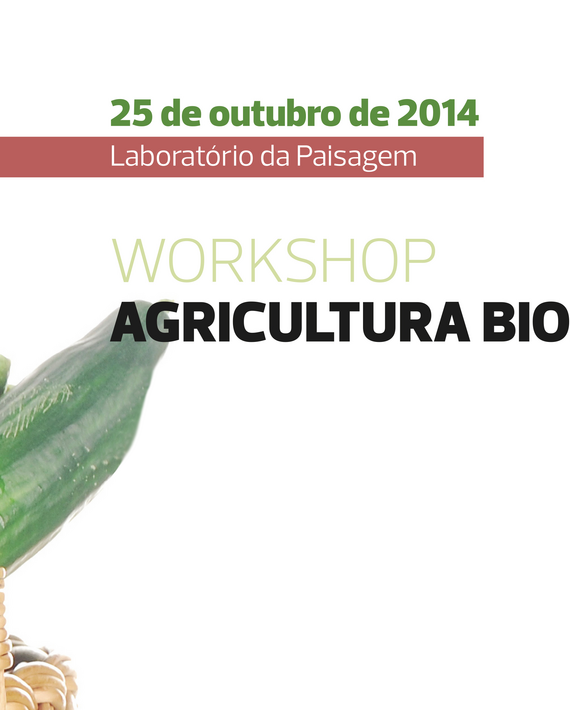 25 de outubro de 2014
Laboratório da Paisagem

WORKSHOP
AGRICULTURA BIO